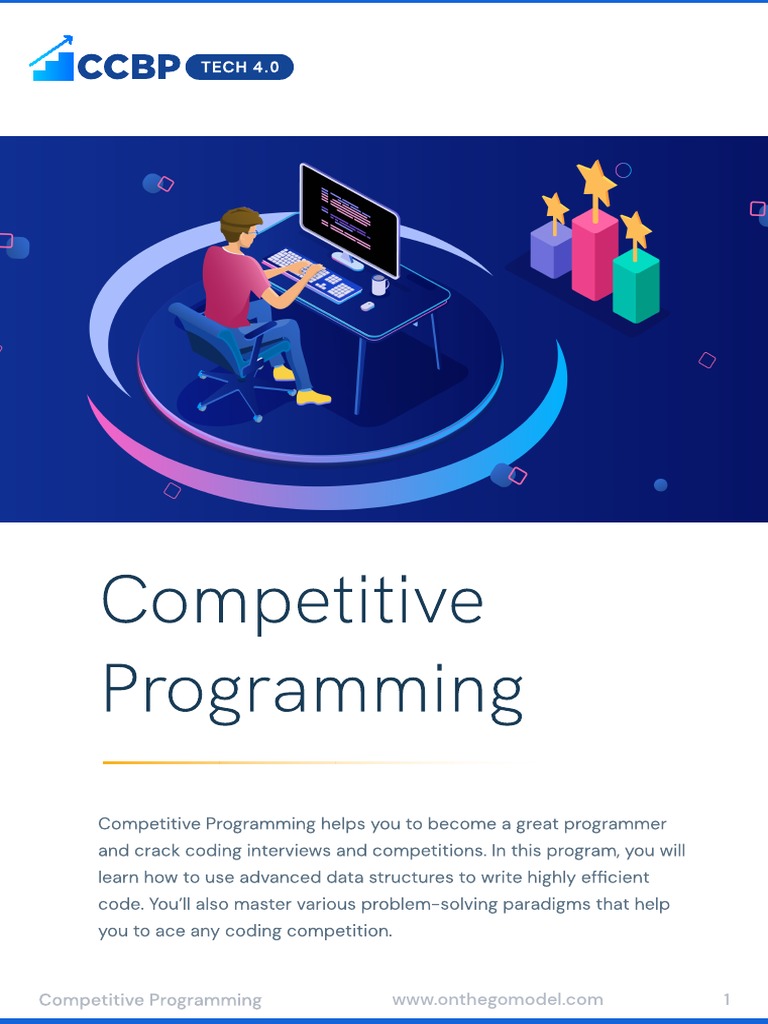 CCBP TECH 4.0

Competitive Programming

Competitive Programming helps you to become a great programmer and crack coding interviews and competitions. In this program, you will learn how to use advanced data structures to write highly efficient code. You'll also master various problem-solving paradigms that help you to ace any coding competition.

Competitive Programming www.onthegomodel.com 1